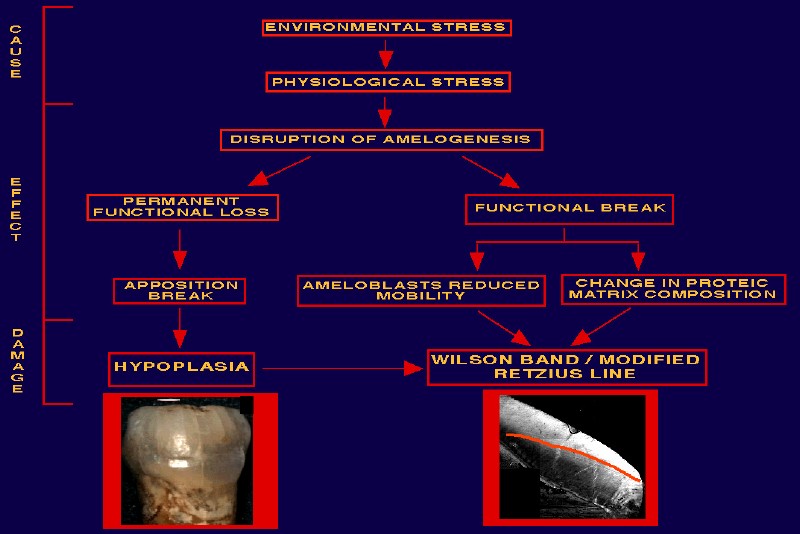 CAUSE

EFFECT

DAMAGE

ENVIRONMENTAL STRESS

PHYSIOLOGICAL STRESS

DISRUPTION OF AMELOGENESIS

PERMANENT FUNCTIONAL LOSS

FUNCTIONAL BREAK

APPOSITION BREAK

AMELOBLASTS REDUCED MOBILITY

CHANGE IN PROTEIC MATRIX COMPOSITION

HYPOPLASIA

WILSON BAND / MODIFIED RETZIUS LINE